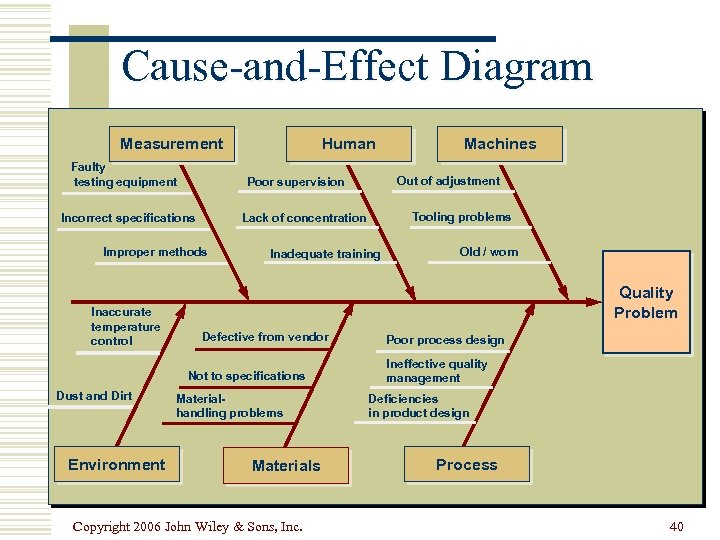 Cause-and-Effect Diagram

Measurement

Faulty testing equipment

Incorrect specifications

Improper methods

Human

Poor supervision

Lack of concentration

Inadequate training

Machines

Out of adjustment

Tooling problems

Old / worn

Quality Problem

Inaccurate temperature control

Dust and Dirt

Environment

Defective from vendor

Not to specifications

Material-handling problems

Materials

Poor process design

Ineffective quality management

Deficiencies in product design

Process

Copyright 2006 John Wiley & Sons, Inc.

40